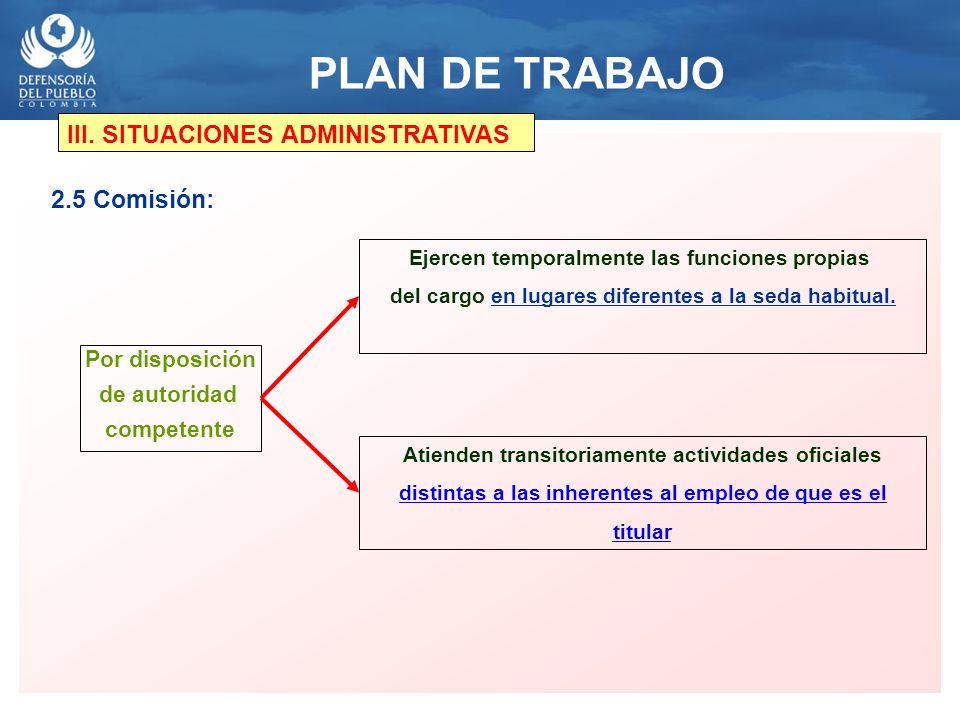 DEFENSORÍA DEL PUEBLO COLOMBIA

PLAN DE TRABAJO

III. SITUACIONES ADMINISTRATIVAS

2.5 Comisión:

Por disposición de autoridad competente

Ejercen temporalmente las funciones propias del cargo en lugares diferentes a la seda habitual.

Atienden transitoriamente actividades oficiales distintas a las inherentes al empleo de que es el titular